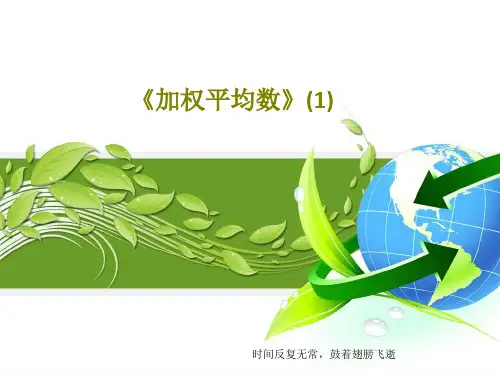 《加权平均数》(1)

时间反复无常，鼓着翅膀飞逝